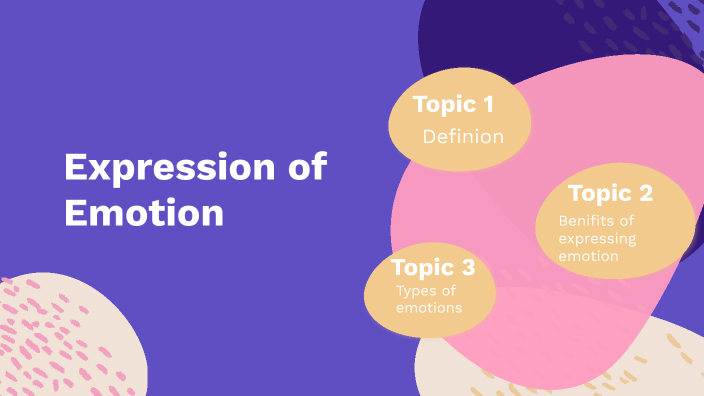 Expression of Emotion

Topic 1
Definion

Topic 2
Benifits of expressing emotion

Topic 3
Types of emotions